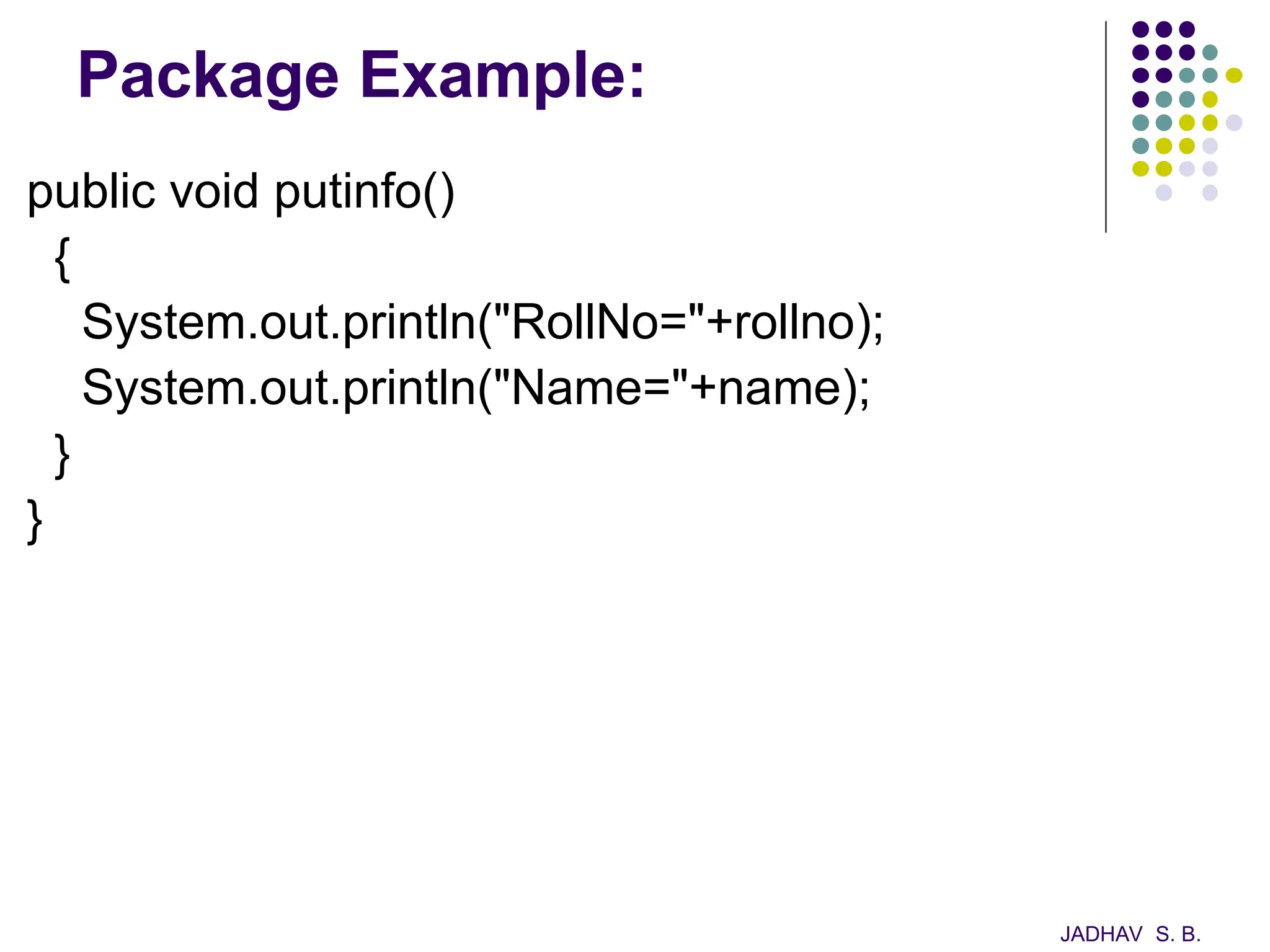 Package Example:

public void putinfo()
{
System.out.println("RollNo="+rollno);
System.out.println("Name="+name);
}
}

JADHAV S. B.